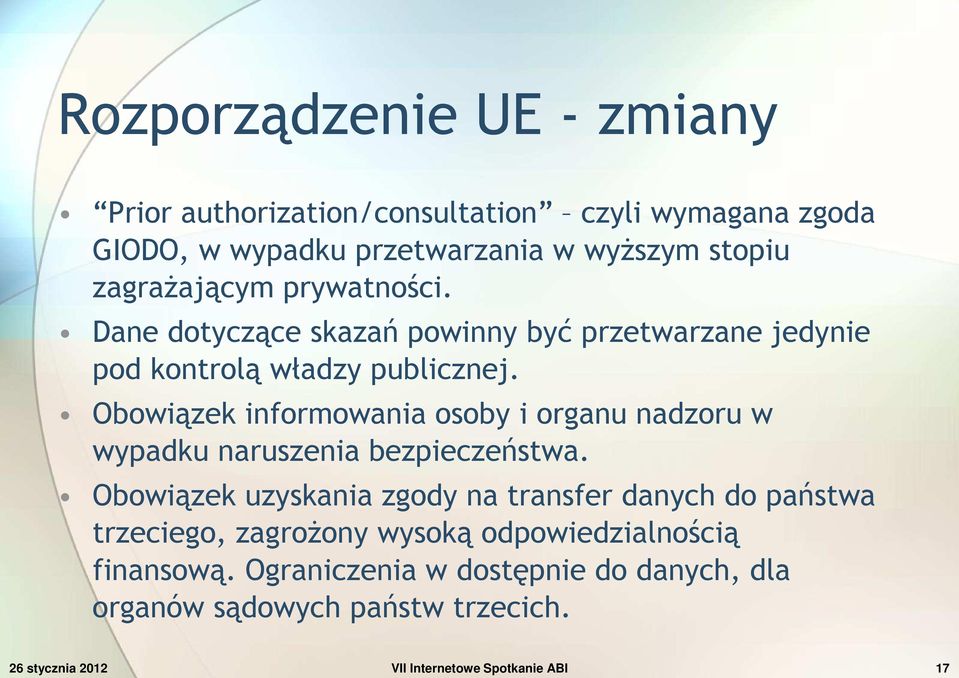 Rozporządzenie UE - zmiany

• “Prior authorization/consultation” – czyli wymagana zgoda GIODO, w wypadku przetwarzania w wyższym stopiu zagrażającym prywatności.
• Dane dotyczące skazań powinny być przetwarzane jedynie pod kontrolą władzy publicznej.
• Obowiązek informowania osoby i organu nadzoru w wypadku naruszenia bezpieczeństwa.
• Obowiązek uzyskania zgody na transfer danych do państwa trzeciego, zagrożony wysoką odpowiedzialnością finansową. Ograniczenia w dostępnie do danych, dla organów sądowych państw trzecich.

26 stycznia 2012
VII Internetowe Spotkanie ABI
17